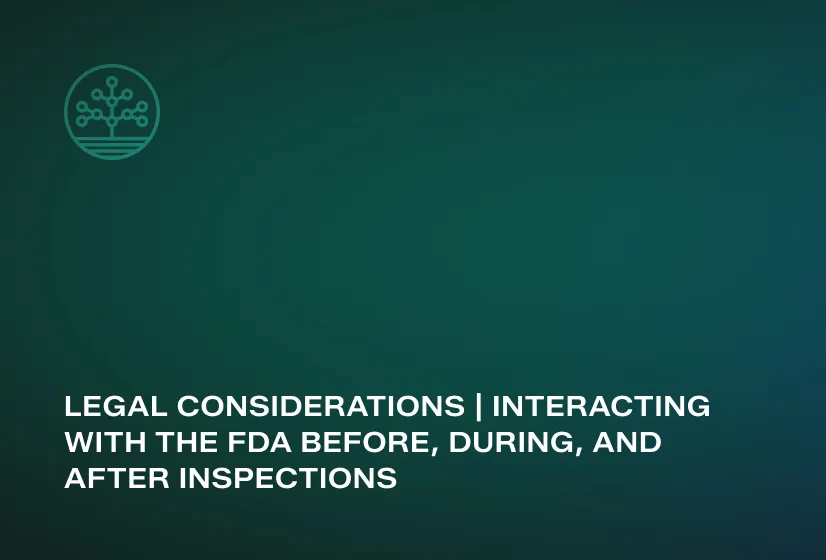 LEGAL CONSIDERATIONS | INTERACTING WITH THE FDA BEFORE, DURING, AND AFTER INSPECTIONS